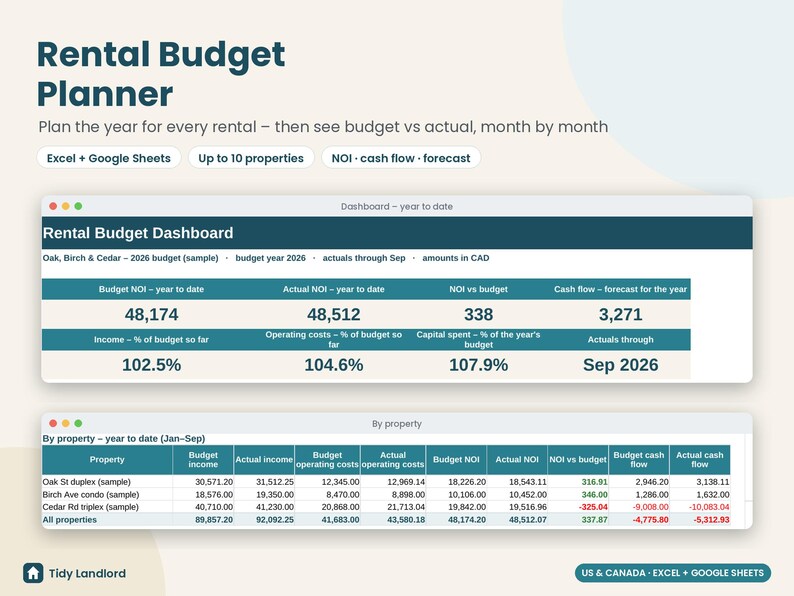 Rental Budget Planner

Plan the year for every rental – then see budget vs actual, month by month

Excel + Google Sheets

Up to 10 properties

NOI · cash flow · forecast

Dashboard – year to date

Rental Budget Dashboard

Oak, Birch & Cedar – 2026 budget (sample) · budget year 2026 · actuals through Sep · amounts in CAD

| Budget NOI – year to date | Actual NOI – year to date | NOI vs budget | Cash flow – forecast for the year |
|---|---|---|---|
| 48,174 | 48,512 | 338 | 3,271 |
| Income – % of budget so far | Operating costs – % of budget so far | Capital spent – % of the year's budget | Actuals through |
| 102.5% | 104.6% | 107.9% | Sep 2026 |

By property

By property – year to date (Jan–Sep)

| Property | Budget income | Actual income | Budget operating costs | Actual operating costs | Budget NOI | Actual NOI | NOI vs budget | Budget cash flow | Actual cash flow |
|---|---|---|---|---|---|---|---|---|---|
| Oak St duplex (sample) | 30,571.20 | 31,512.25 | 12,345.00 | 12,969.14 | 18,226.20 | 18,543.11 | 316.91 | 2,946.20 | 3,138.11 |
| Birch Ave condo (sample) | 18,576.00 | 19,350.00 | 8,470.00 | 8,898.00 | 10,106.00 | 10,452.00 | 346.00 | 1,286.00 | 1,632.00 |
| Cedar Rd triplex (sample) | 40,710.00 | 41,230.00 | 20,868.00 | 21,713.04 | 19,842.00 | 19,516.96 | -325.04 | -9,008.00 | -10,083.04 |
| All properties | 89,857.20 | 92,092.25 | 41,683.00 | 43,580.18 | 48,174.20 | 48,512.07 | 337.87 | -4,775.80 | -5,312.93 |

Tidy Landlord

US & CANADA · EXCEL + GOOGLE SHEETS